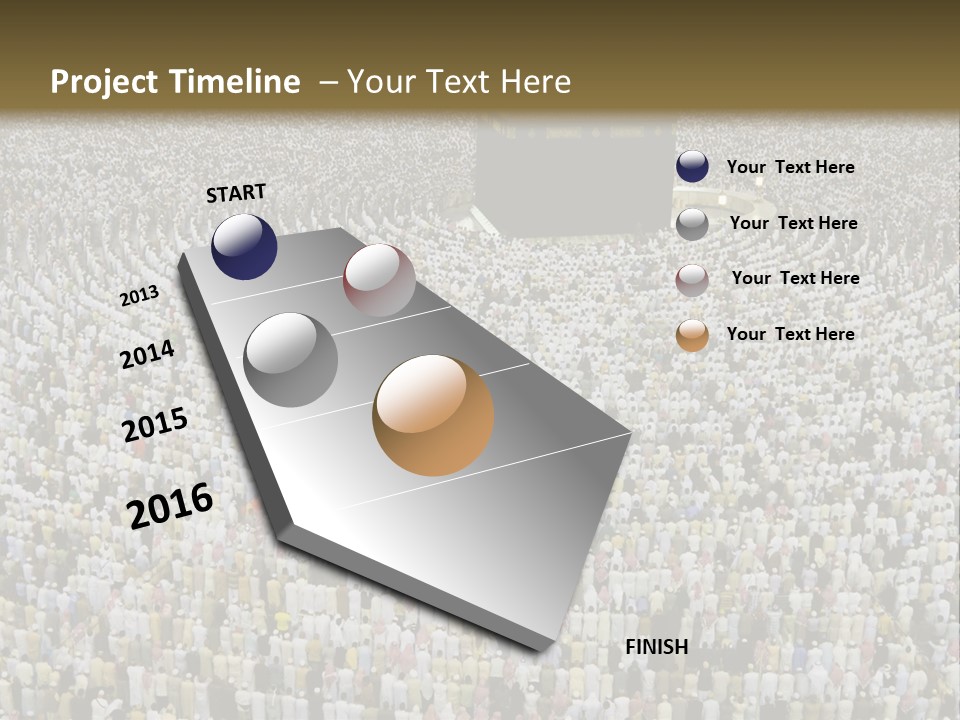 Project Timeline – Your Text Here

START

2013

2014

2015

2016

FINISH

Your Text Here

Your Text Here

Your Text Here

Your Text Here